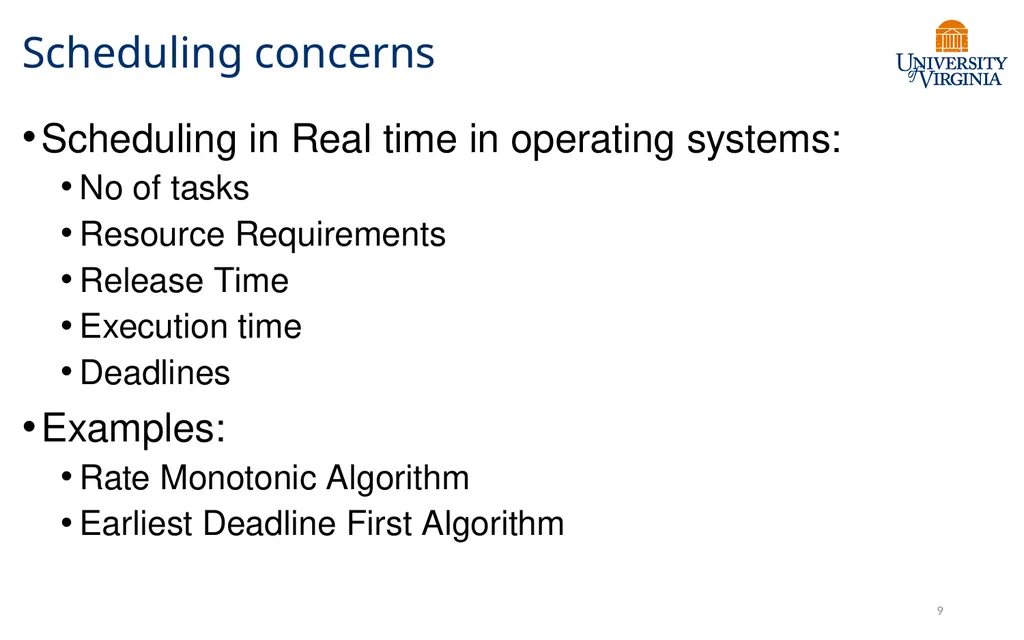 Scheduling concerns

UNIVERSITY of VIRGINIA

• Scheduling in Real time in operating systems:
  • No of tasks
  • Resource Requirements
  • Release Time
  • Execution time
  • Deadlines
• Examples:
  • Rate Monotonic Algorithm
  • Earliest Deadline First Algorithm

9